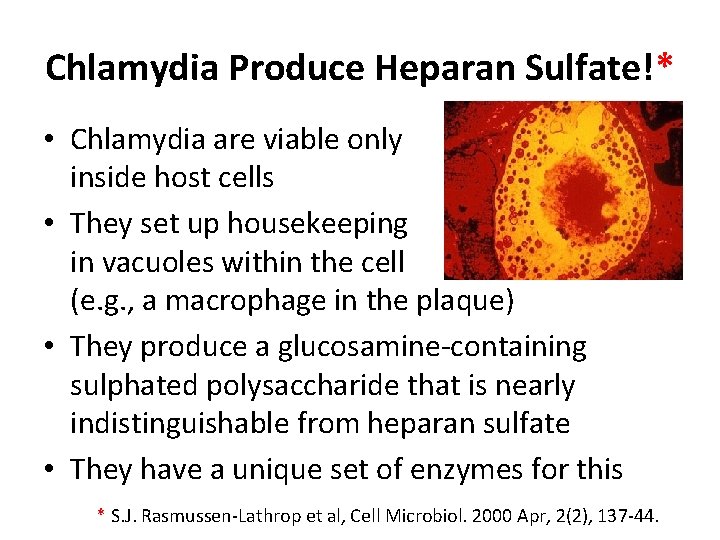 Chlamydia Produce Heparan Sulfate!*

• Chlamydia are viable only inside host cells

• They set up housekeeping in vacuoles within the cell (e.g., a macrophage in the plaque)

• They produce a glucosamine-containing sulphated polysaccharide that is nearly indistinguishable from heparan sulfate

• They have a unique set of enzymes for this

* S.J. Rasmussen-Lathrop et al, Cell Microbiol. 2000 Apr, 2(2), 137-44.